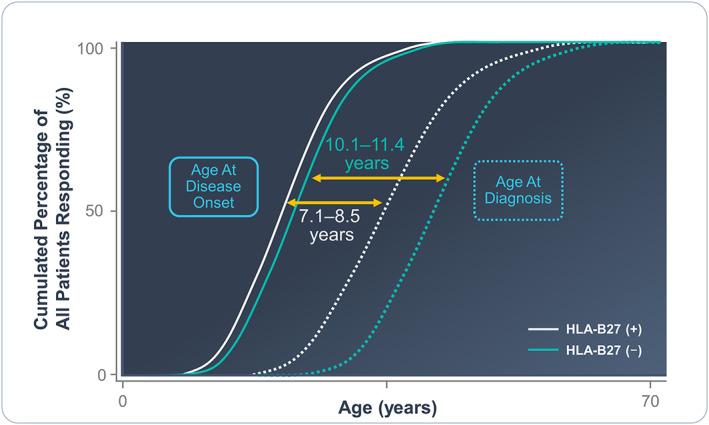 Cumulated Percentage of All Patients Responding (%)

100

50

0

Age At Disease Onset

10.1–11.4 years

7.1–8.5 years

Age At Diagnosis

HLA-B27 (+)

HLA-B27 (−)

0

70

Age (years)